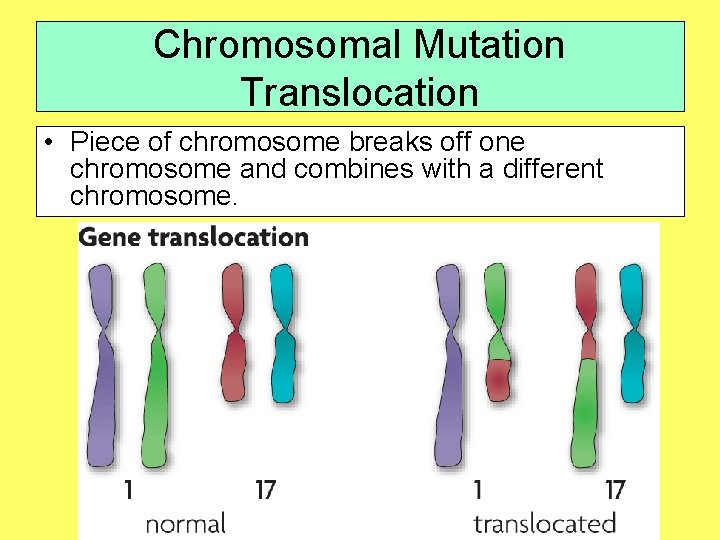 Chromosomal Mutation
Translocation

• Piece of chromosome breaks off one chromosome and combines with a different chromosome.

Gene translocation

1

17

normal

1

17

translocated